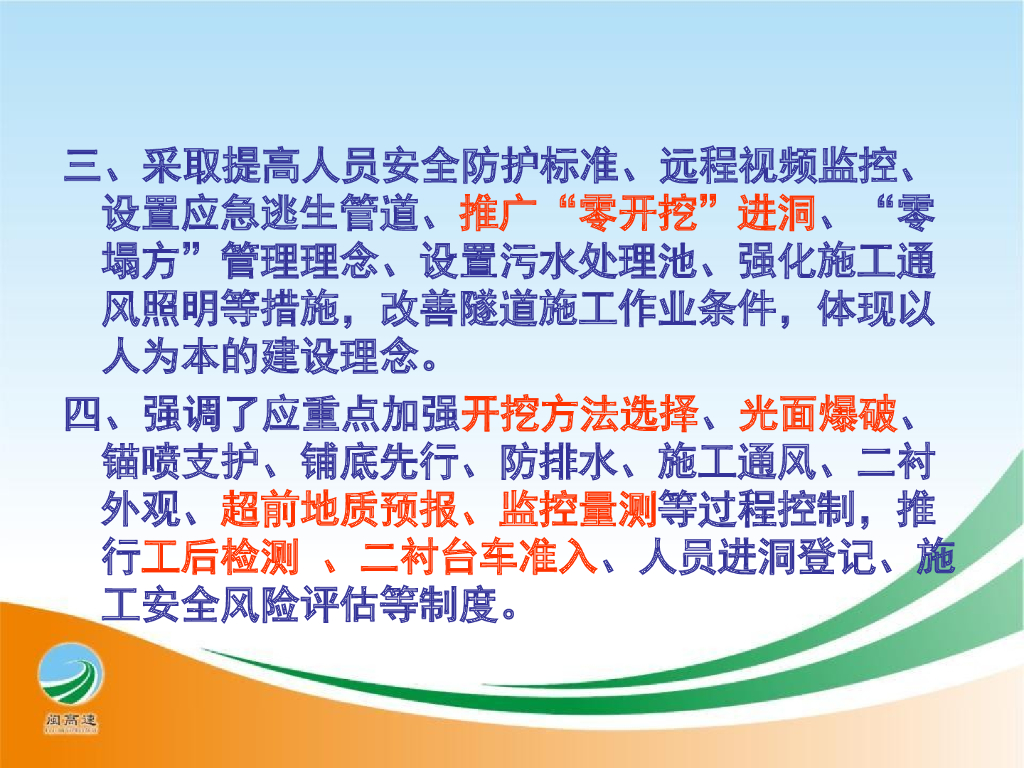 三、采取提高人员安全防护标准、远程视频监控、设置应急逃生管道、推广“零开挖”进洞、“零塌方”管理理念、设置污水处理池、强化施工通风照明等措施，改善隧道施工作业条件，体现以人为本的建设理念。

四、强调了应重点加强开挖方法选择、光面爆破、锚喷支护、铺底先行、防排水、施工通风、二衬外观、超前地质预报、监控量测等过程控制，推行工后检测 、二衬台车准入、人员进洞登记、施工安全风险评估等制度。

闽高速